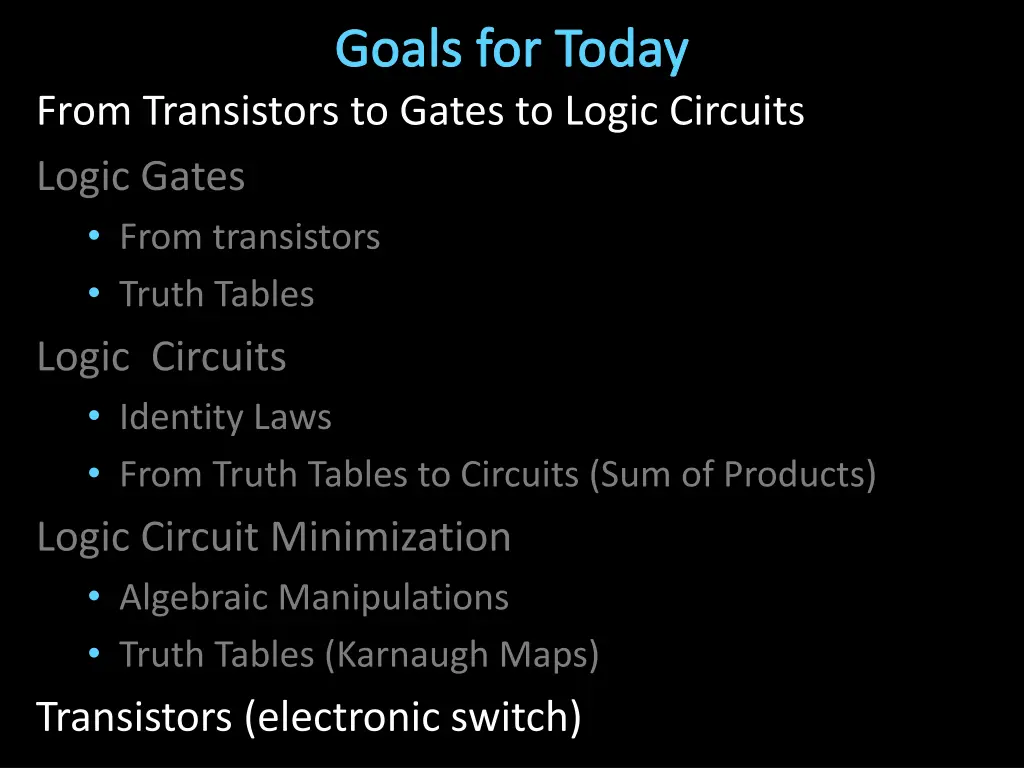 Goals for Today

From Transistors to Gates to Logic Circuits

Logic Gates

• From transistors
• Truth Tables

Logic  Circuits

• Identity Laws
• From Truth Tables to Circuits (Sum of Products)

Logic Circuit Minimization

• Algebraic Manipulations
• Truth Tables (Karnaugh Maps)

Transistors (electronic switch)